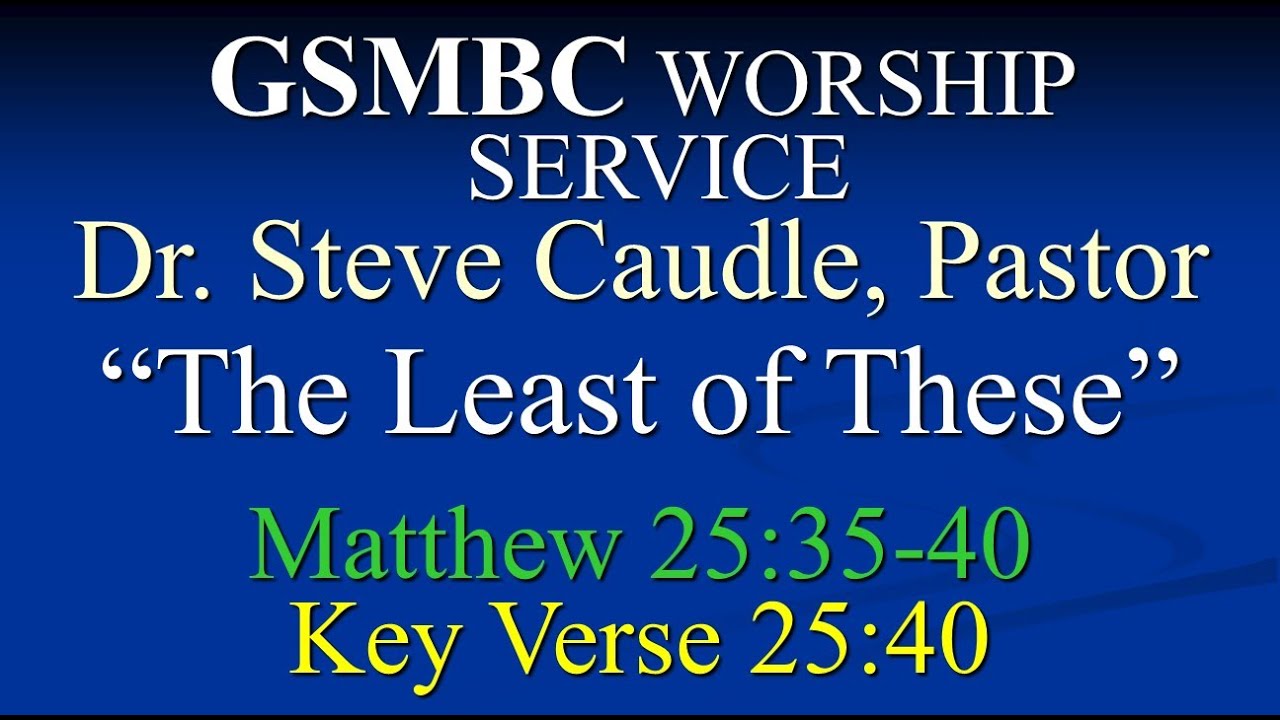 GSMBC WORSHIP SERVICE
Dr. Steve Caudle, Pastor
“The Least of These”

Matthew 25:35-40
Key Verse 25:40